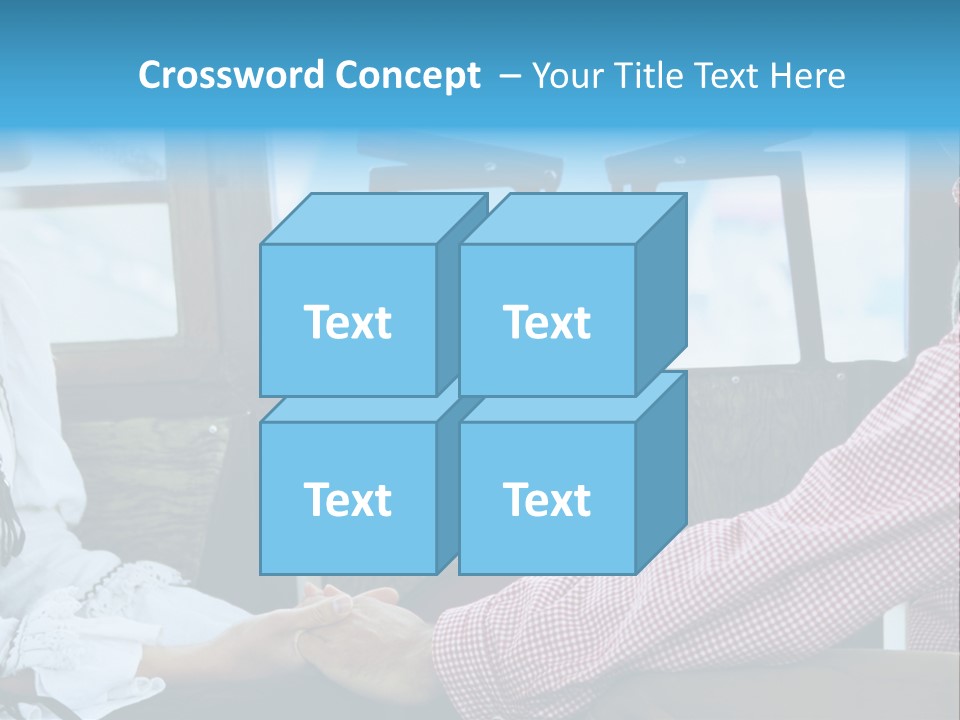 Crossword Concept – Your Title Text Here

Text

Text

Text

Text